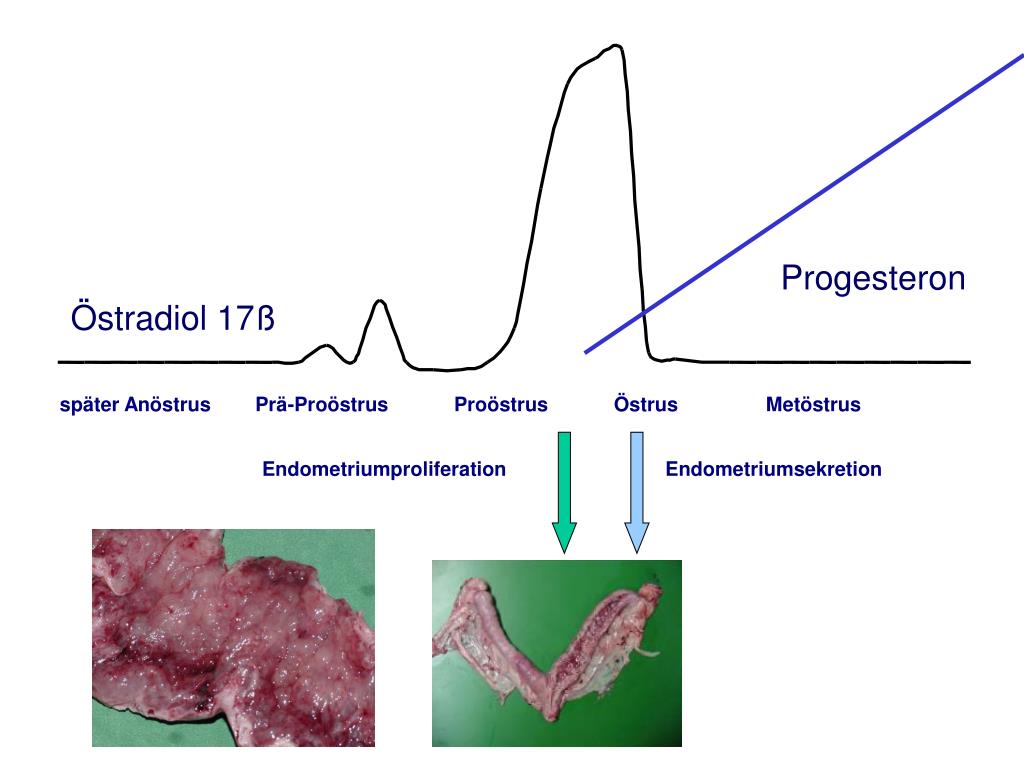 Progesteron

Östradiol 17ß

später Anöstrus Prä-Proöstrus Proöstrus Östrus Metöstrus

Endometriumproliferation

Endometriumsekretion